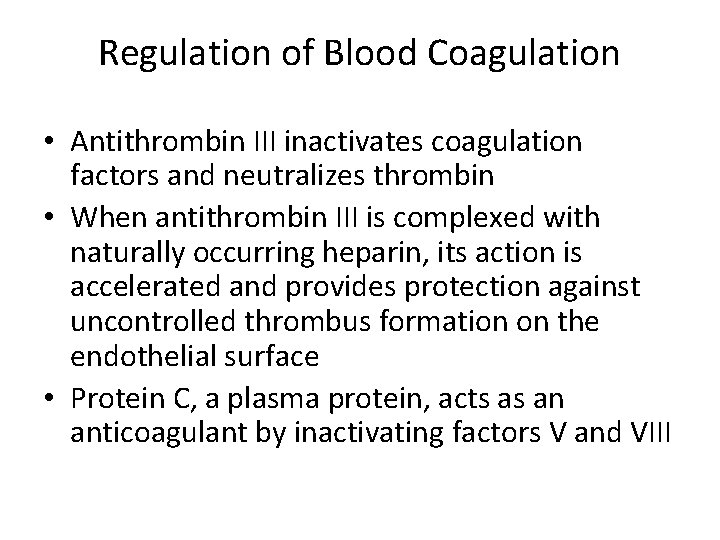 Regulation of Blood Coagulation

• Antithrombin III inactivates coagulation factors and neutralizes thrombin
• When antithrombin III is complexed with naturally occurring heparin, its action is accelerated and provides protection against uncontrolled thrombus formation on the endothelial surface
• Protein C, a plasma protein, acts as an anticoagulant by inactivating factors V and VIII